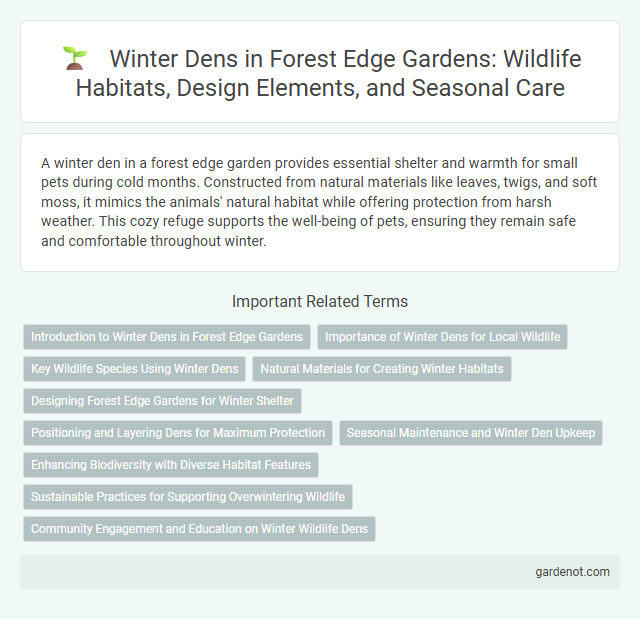 Winter Dens in Forest Edge Gardens: Wildlife Habitats, Design Elements, and Seasonal Care

A winter den in a forest edge garden provides essential shelter and warmth for small pets during cold months. Constructed from natural materials like leaves, twigs, and soft moss, it mimics the animals' natural habitat while offering protection from harsh weather. This cozy refuge supports the well-being of pets, ensuring they remain safe and comfortable throughout winter.

Important Related Terms

Introduction to Winter Dens in Forest Edge Gardens

Importance of Winter Dens for Local Wildlife

Key Wildlife Species Using Winter Dens

Natural Materials for Creating Winter Habitats

Designing Forest Edge Gardens for Winter Shelter

Positioning and Layering Dens for Maximum Protection

Seasonal Maintenance and Winter Den Upkeep

Enhancing Biodiversity with Diverse Habitat Features

Sustainable Practices for Supporting Overwintering Wildlife

Community Engagement and Education on Winter Wildlife Dens

gardenot.com